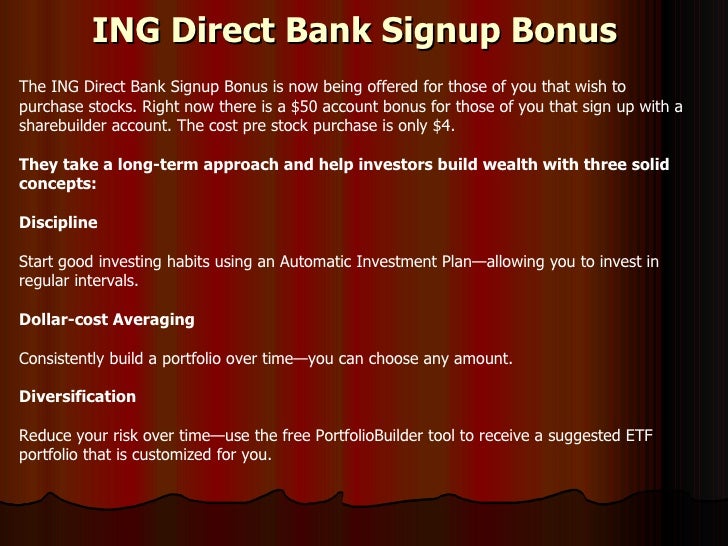 ING Direct Bank Signup Bonus

The ING Direct Bank Signup Bonus is now being offered for those of you that wish to purchase stocks. Right now there is a \$50 account bonus for those of you that sign up with a sharebuilder account. The cost pre stock purchase is only \$4.

They take a long-term approach and help investors build wealth with three solid concepts:

Discipline

Start good investing habits using an Automatic Investment Plan—allowing you to invest in regular intervals.

Dollar-cost Averaging

Consistently build a portfolio over time—you can choose any amount.

Diversification

Reduce your risk over time—use the free PortfolioBuilder tool to receive a suggested ETF portfolio that is customized for you.